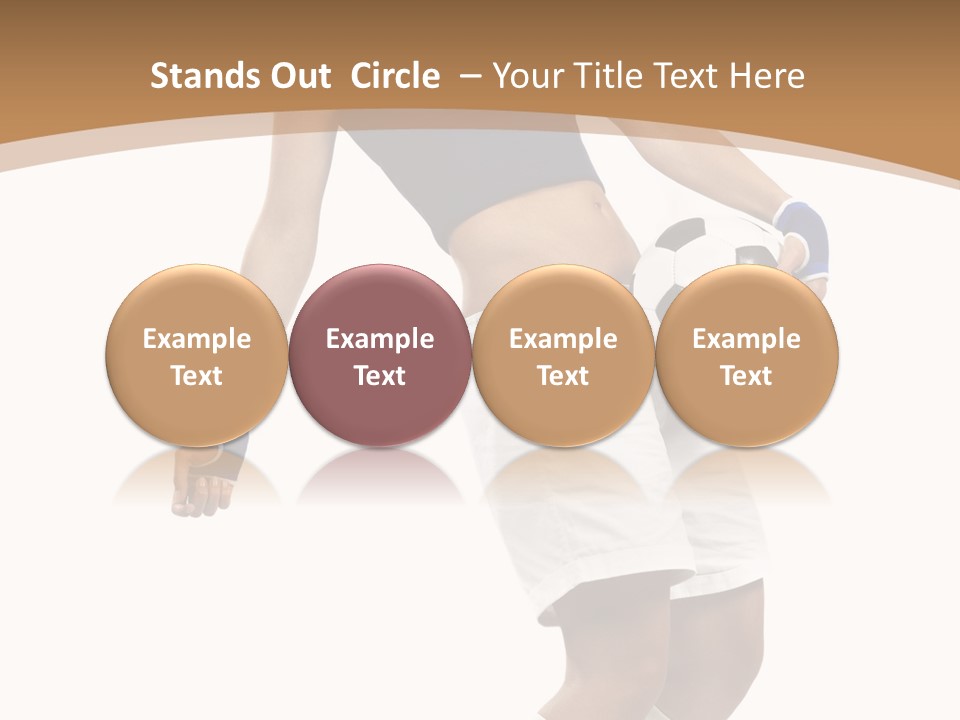 Stands Out  Circle  – Your Title Text Here

Example Text

Example Text

Example Text

Example Text